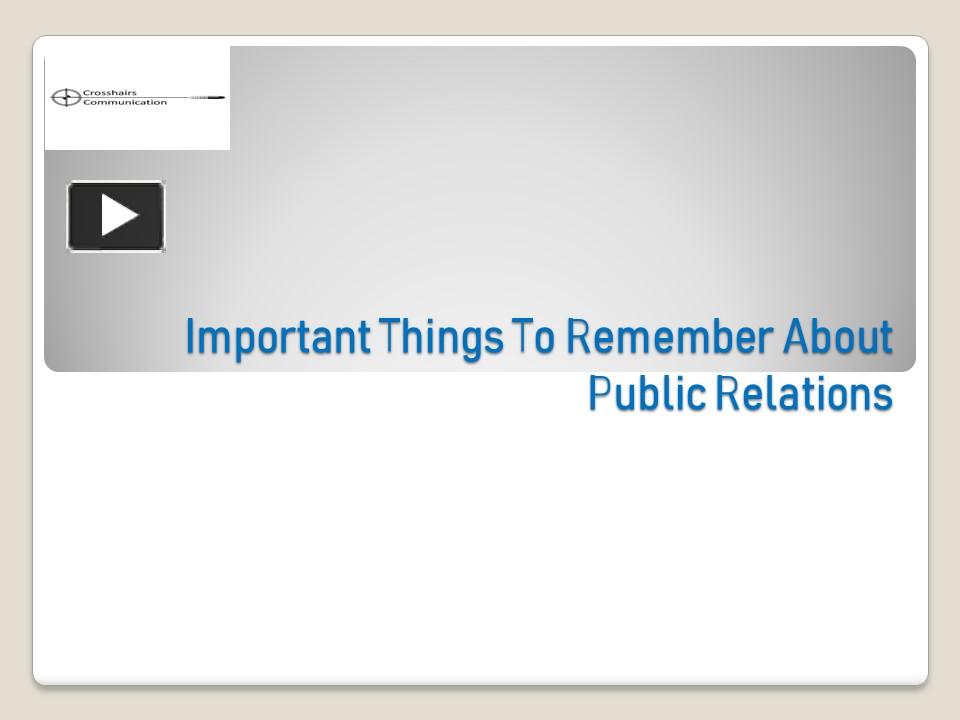 Crosshairs
Communication

Important Things To Remember About Public Relations